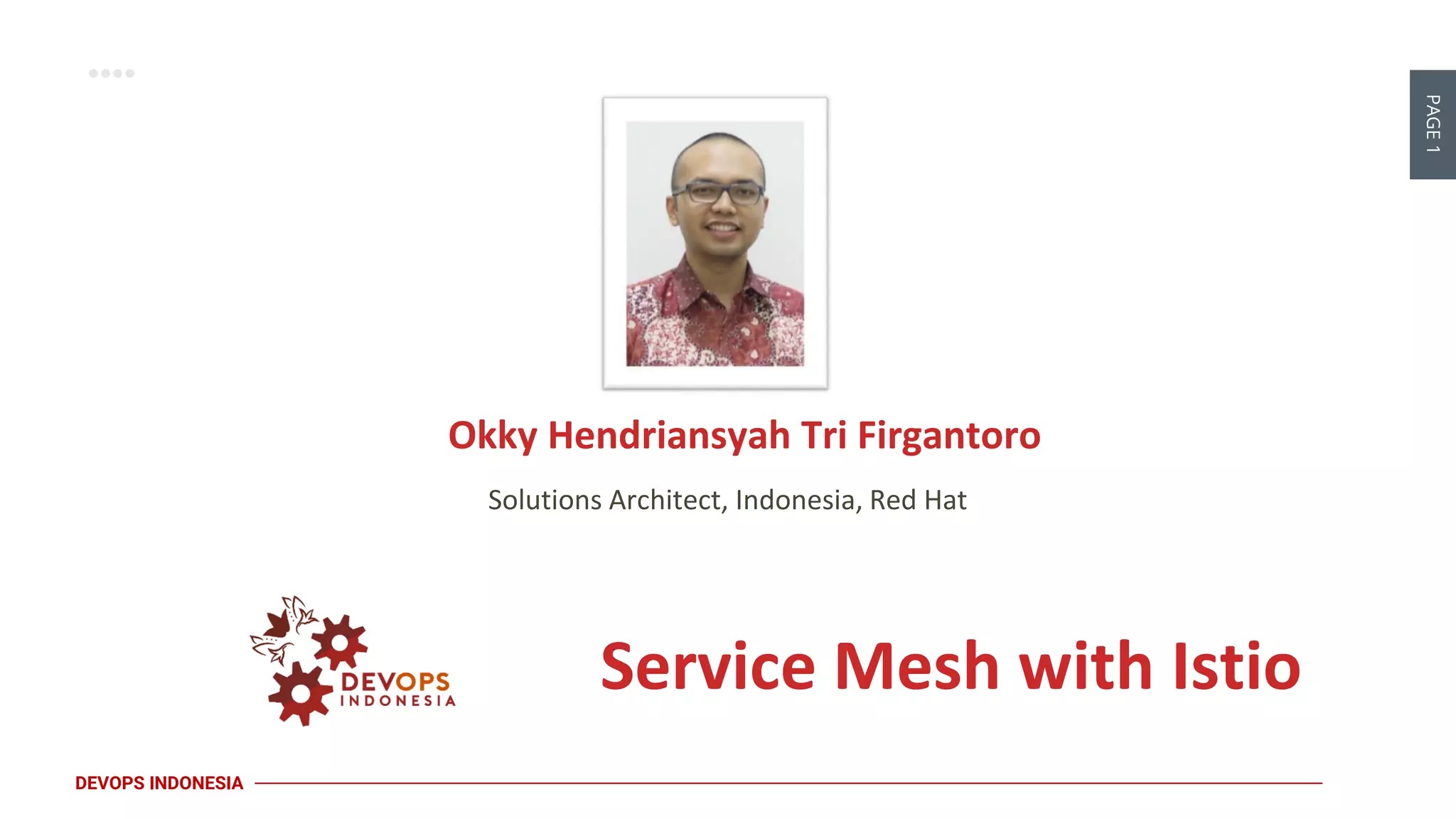 PAGE 1

Okky Hendriansyah Tri Firgantoro

Solutions Architect, Indonesia, Red Hat

DEVOPS INDONESIA

Service Mesh with Istio

DEVOPS INDONESIA